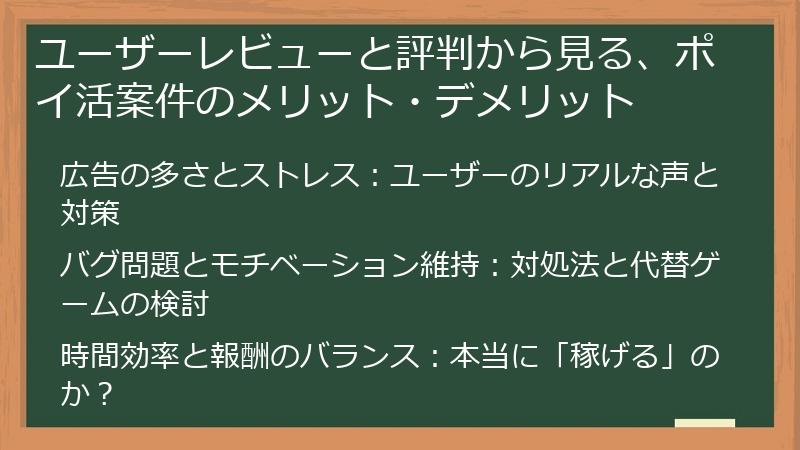 ユーザーレビューと評判から見る、ポイ活案件のメリット・デメリット

広告の多さとストレス：ユーザーのリアルな声と対策

バグ問題とモチベーション維持：対処法と代替ゲームの検討

時間効率と報酬のバランス：本当に「稼げる」のか？